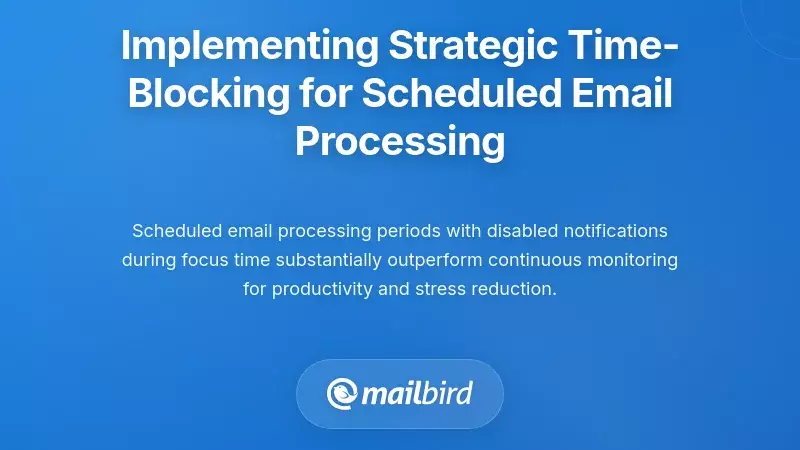 Implementing Strategic Time-Blocking for Scheduled Email Processing

Scheduled email processing periods with disabled notifications during focus time substantially outperform continuous monitoring for productivity and stress reduction.

mailbird